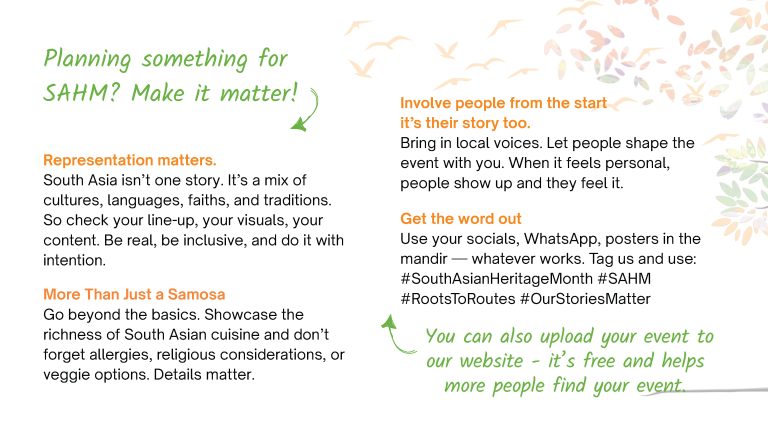 Planning something for SAHM? Make it matter!

Representation matters.
South Asia isn't one story. It's a mix of cultures, languages, faiths, and traditions. So check your line-up, your visuals, your content. Be real, be inclusive, and do it with intention.

More Than Just a Samosa
Go beyond the basics. Showcase the richness of South Asian cuisine and don't forget allergies, religious considerations, or veggie options. Details matter.

Involve people from the start it's their story too.
Bring in local voices. Let people shape the event with you. When it feels personal, people show up and they feel it.

Get the word out
Use your socials, WhatsApp, posters in the mandir — whatever works. Tag us and use: #SouthAsianHeritageMonth #SAHM #RootsToRoutes #OurStoriesMatter

You can also upload your event to our website - it's free and helps more people find your event.